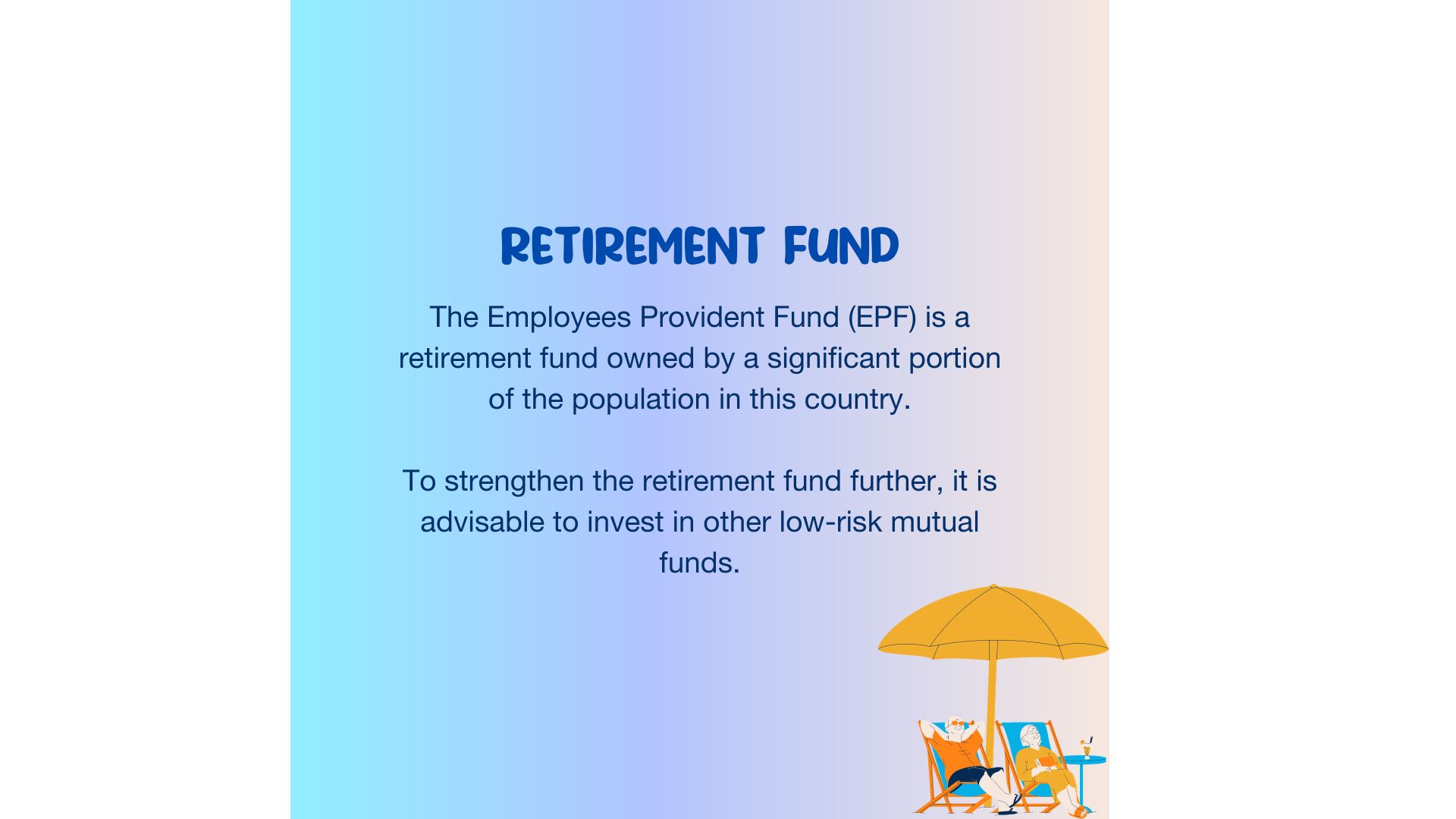 RETIREMENT FUND

The Employees Provident Fund (EPF) is a retirement fund owned by a significant portion of the population in this country.

To strengthen the retirement fund further, it is advisable to invest in other low-risk mutual funds.